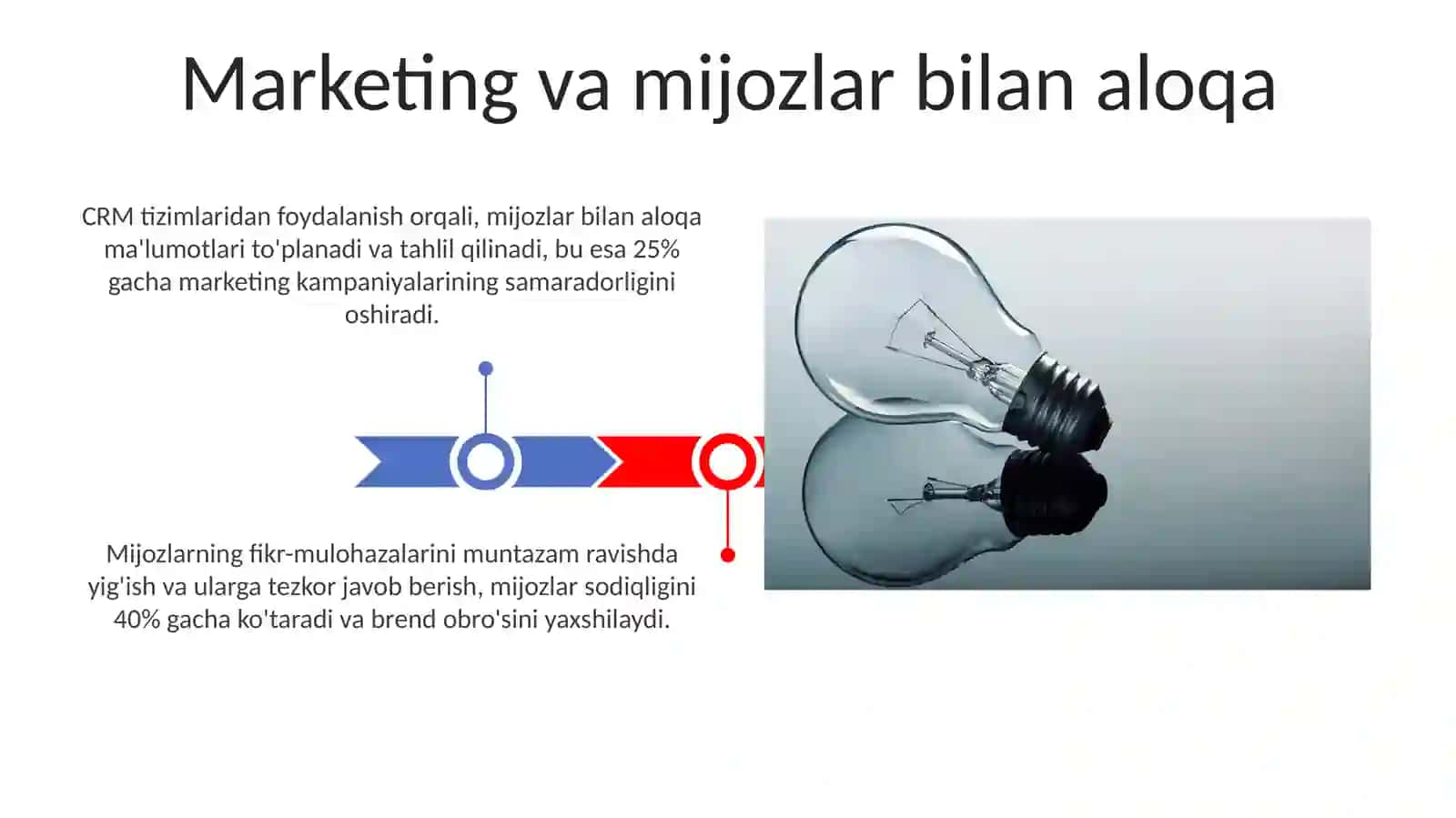 Marketing va mijozlar bilan aloqa

CRM tizimlaridan foydalanish orqali, mijozlar bilan aloqa ma'lumotlari to'planadi va tahlil qilinadi, bu esa 25% gacha marketing kampaniyalarining samaradorligini oshiradi.

Mijozlarning fikr-mulohazalarini muntazam ravishda yig'ish va ularga tezkor javob berish, mijozlar sodiqligini 40% gacha ko'taradi va brend obro'sini yaxshilaydi.